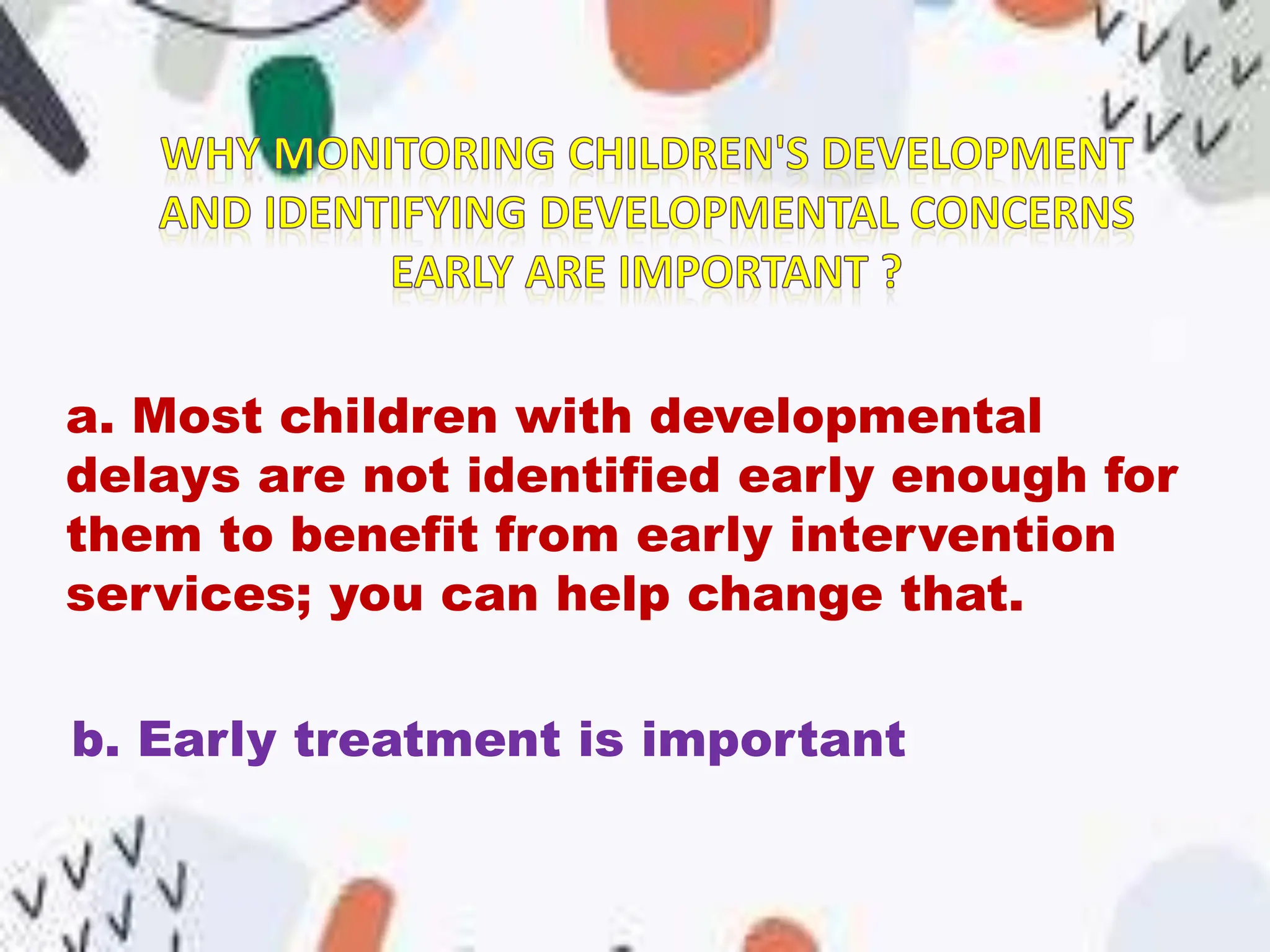 WHY MONITORING CHILDREN'S DEVELOPMENT AND IDENTIFYING DEVELOPMENTAL CONCERNS EARLY ARE IMPORTANT ?

a. Most children with developmental delays are not identified early enough for them to benefit from early intervention services; you can help change that.

b. Early treatment is important